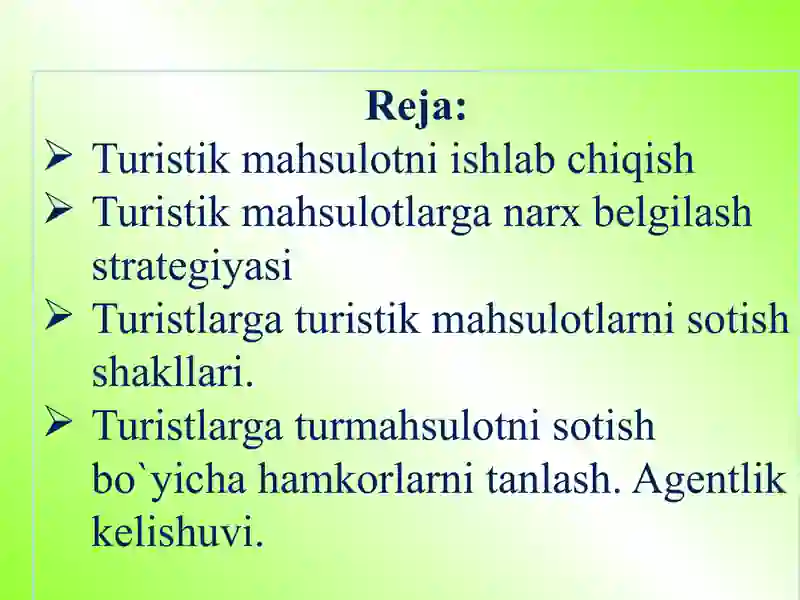 Reja:

➢ Turistik mahsulotni ishlab chiqish
➢ Turistik mahsulotlarga narx belgilash strategiyasi
➢ Turistlarga turistik mahsulotlarni sotish shakllari.
➢ Turistlarga turmahsulotni sotish bo`yicha hamkorlarni tanlash. Agentlik kelishuvi.